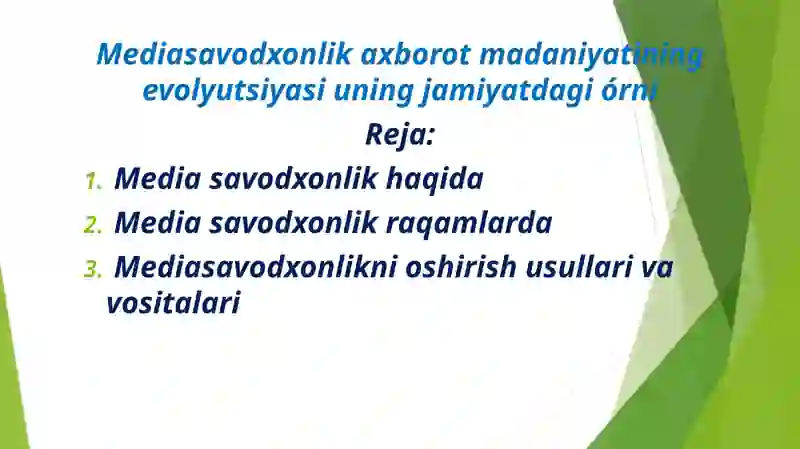 Mediasavodxonlik axborot madaniyatining evolyutsiyasi uning jamiyatdagi órni

Reja:

1. Media savodxonlik haqida
2. Media savodxonlik raqamlarda
3. Mediasavodxonlikni oshirish usullari va vositalari